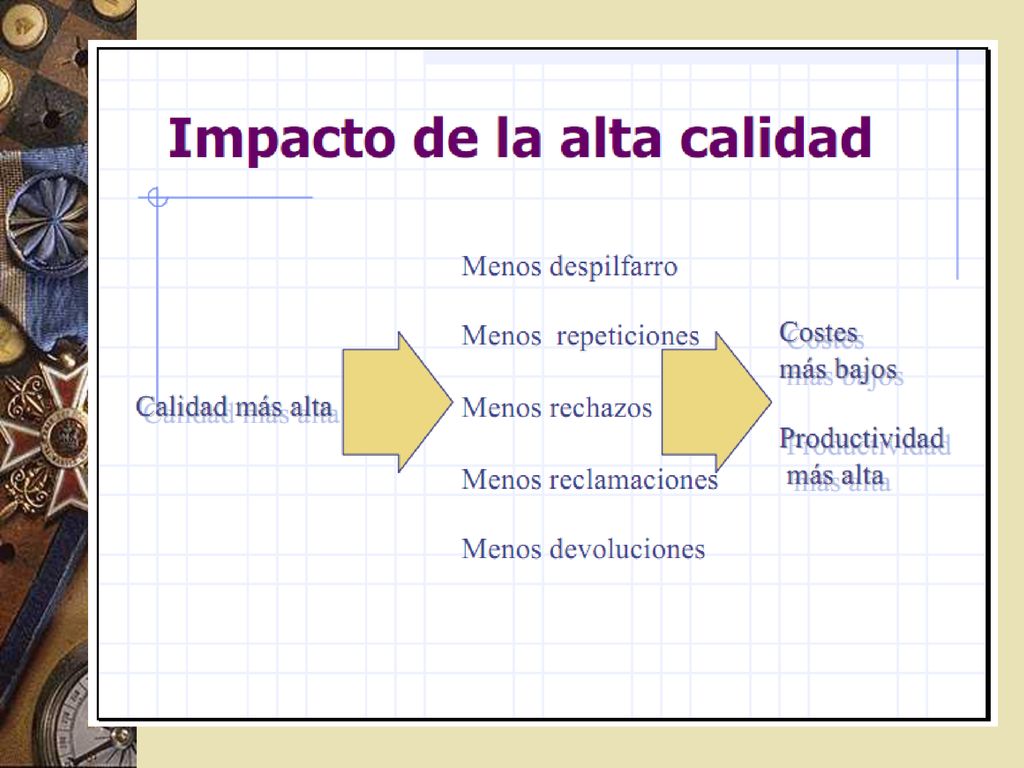 Impacto de la alta calidad

Calidad más alta

Menos despilfarro

Menos repeticiones

Menos rechazos

Menos reclamaciones

Menos devoluciones

Costes más bajos

Productividad más alta